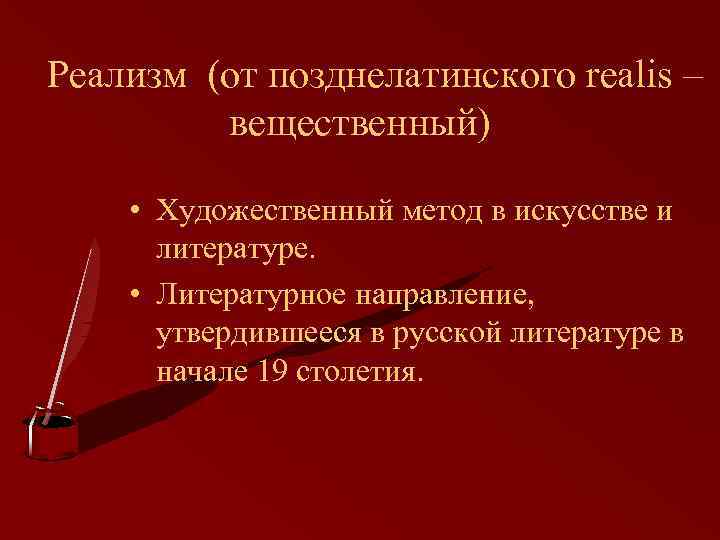 Реализм (от позднелатинского realis – вещественный)

• Художественный метод в искусстве и литературе.
• Литературное направление, утвердившееся в русской литературе в начале 19 столетия.